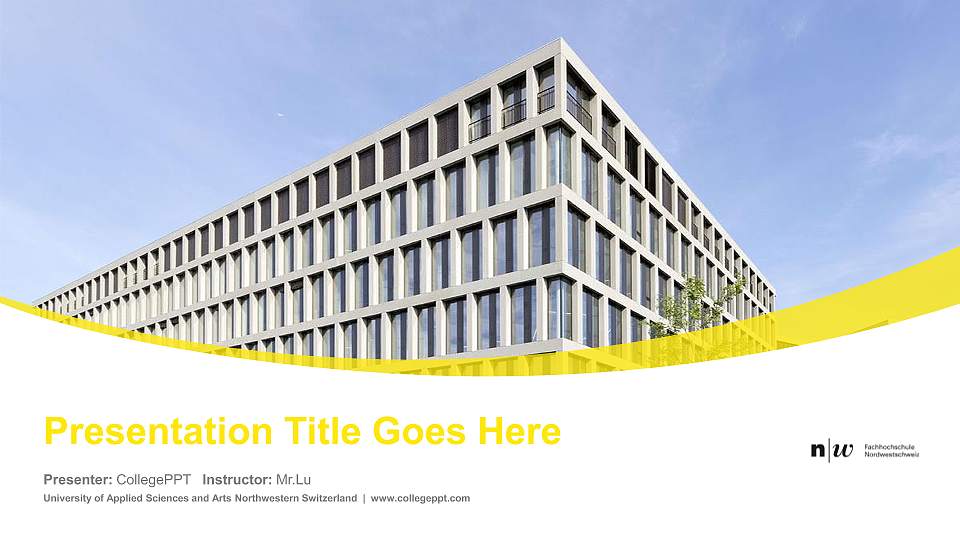 Presentation Title Goes Here

Presenter: CollegePPT Instructor: Mr.Lu

University of Applied Sciences and Arts Northwestern Switzerland | www.collegeppt.com

n|w Fachhochschule Nordwestschweiz